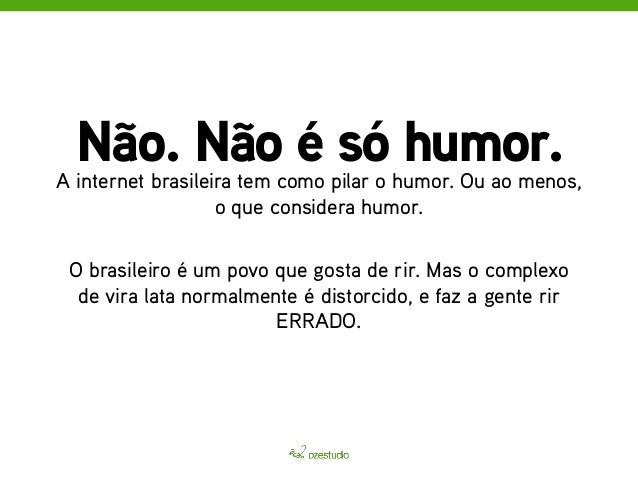 Não. Não é só humor.

A internet brasileira tem como pilar o humor. Ou ao menos, o que considera humor.

O brasileiro é um povo que gosta de rir. Mas o complexo de vira lata normalmente é distorcido, e faz a gente rir ERRADO.

pzestudio